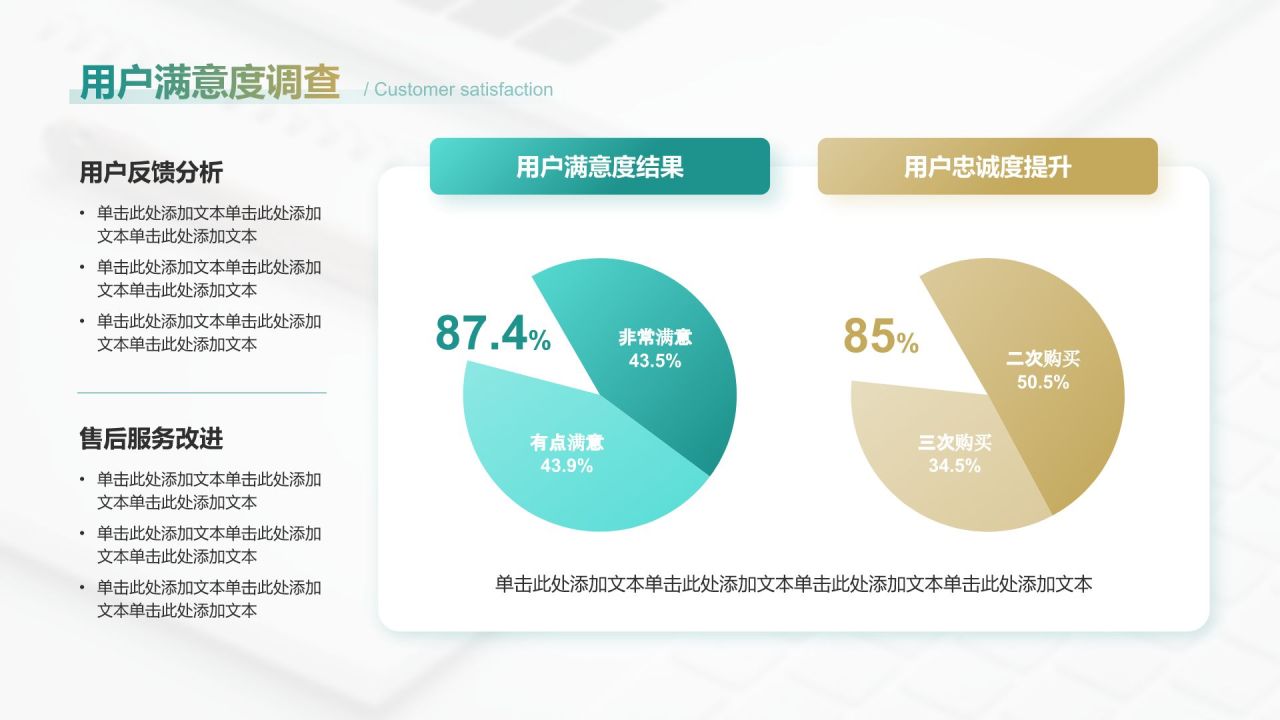 用户满意度调查 / Customer satisfaction

用户反馈分析

• 单击此处添加文本单击此处添加文本单击此处添加文本
• 单击此处添加文本单击此处添加文本单击此处添加文本
• 单击此处添加文本单击此处添加文本单击此处添加文本

售后服务改进

• 单击此处添加文本单击此处添加文本单击此处添加文本
• 单击此处添加文本单击此处添加文本单击此处添加文本
• 单击此处添加文本单击此处添加文本单击此处添加文本

用户满意度结果

87.4%

非常满意 43.5%

有点满意 43.9%

用户忠诚度提升

85%

二次购买 50.5%

三次购买 34.5%

单击此处添加文本单击此处添加文本单击此处添加文本单击此处添加文本